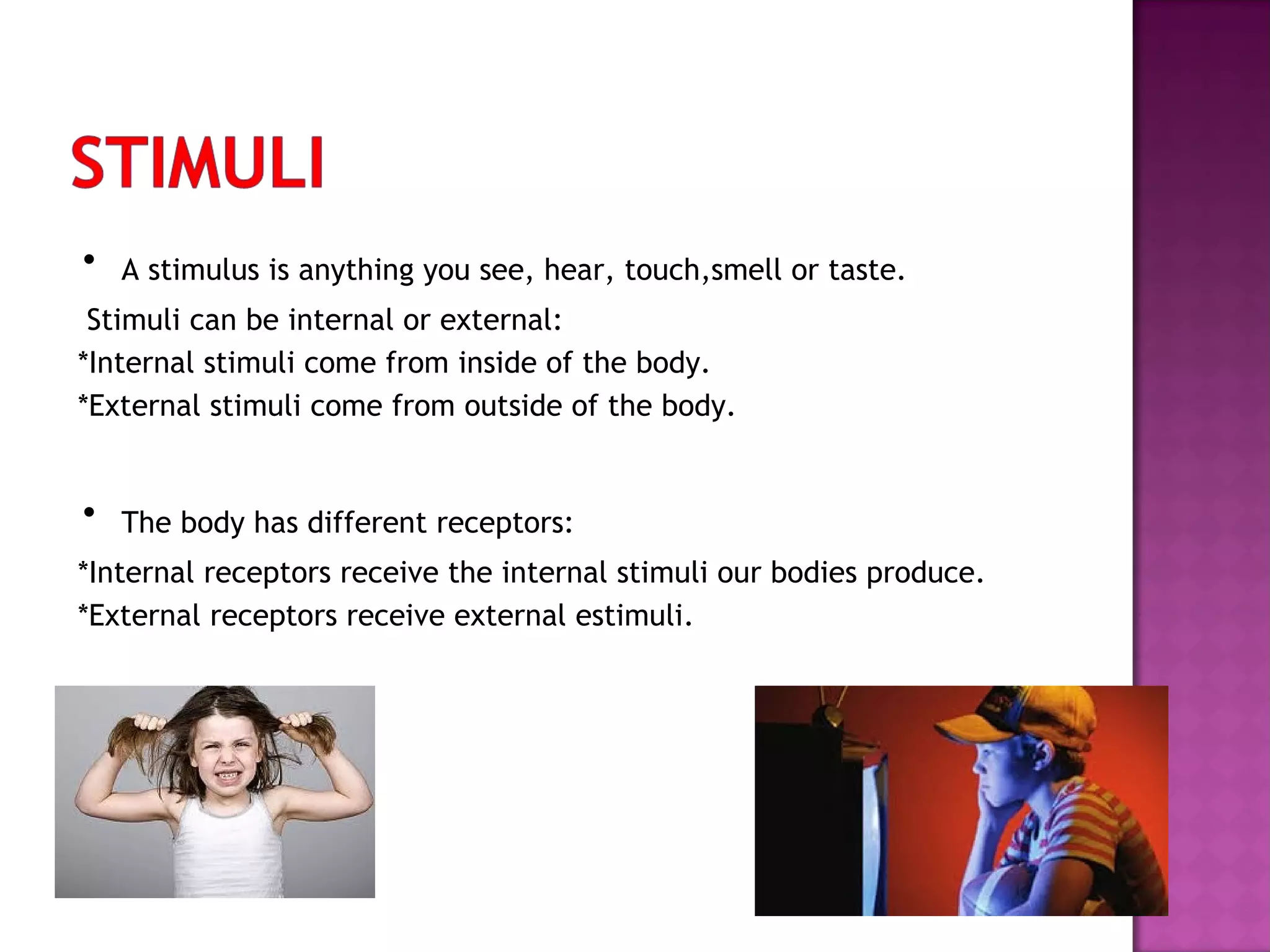 STIMULI

• A stimulus is anything you see, hear, touch,smell or taste.

Stimuli can be internal or external:
*Internal stimuli come from inside of the body.
*External stimuli come from outside of the body.

• The body has different receptors:
*Internal receptors receive the internal stimuli our bodies produce.
*External receptors receive external estimuli.